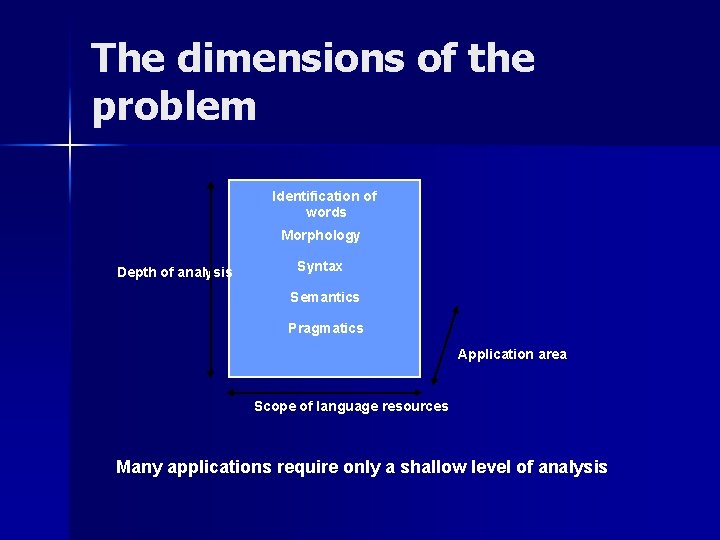 The dimensions of the problem

Depth of analysis

Identification of words

Morphology

Syntax

Semantics

Pragmatics

Application area

Scope of language resources

Many applications require only a shallow level of analysis